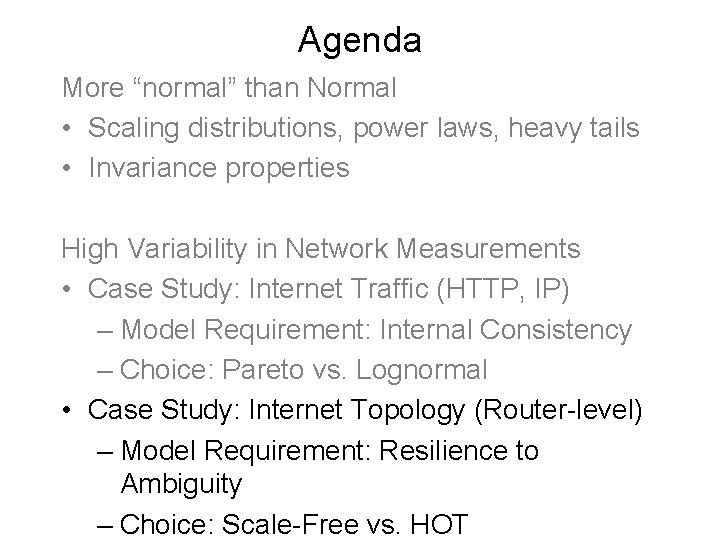 Agenda

More “normal” than Normal
• Scaling distributions, power laws, heavy tails
• Invariance properties

High Variability in Network Measurements
• Case Study: Internet Traffic (HTTP, IP)
– Model Requirement: Internal Consistency
– Choice: Pareto vs. Lognormal
• Case Study: Internet Topology (Router-level)
– Model Requirement: Resilience to Ambiguity
– Choice: Scale-Free vs. HOT